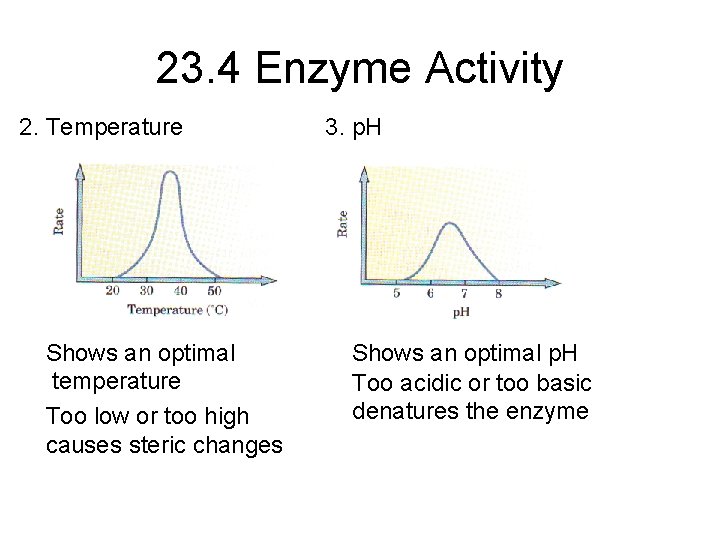 23.4 Enzyme Activity

2. Temperature

Rate

20 30 40 50

Temperature (°C)

Shows an optimal temperature

Too low or too high causes steric changes

3. pH

Rate

5 6 7 8

pH

Shows an optimal pH

Too acidic or too basic denatures the enzyme